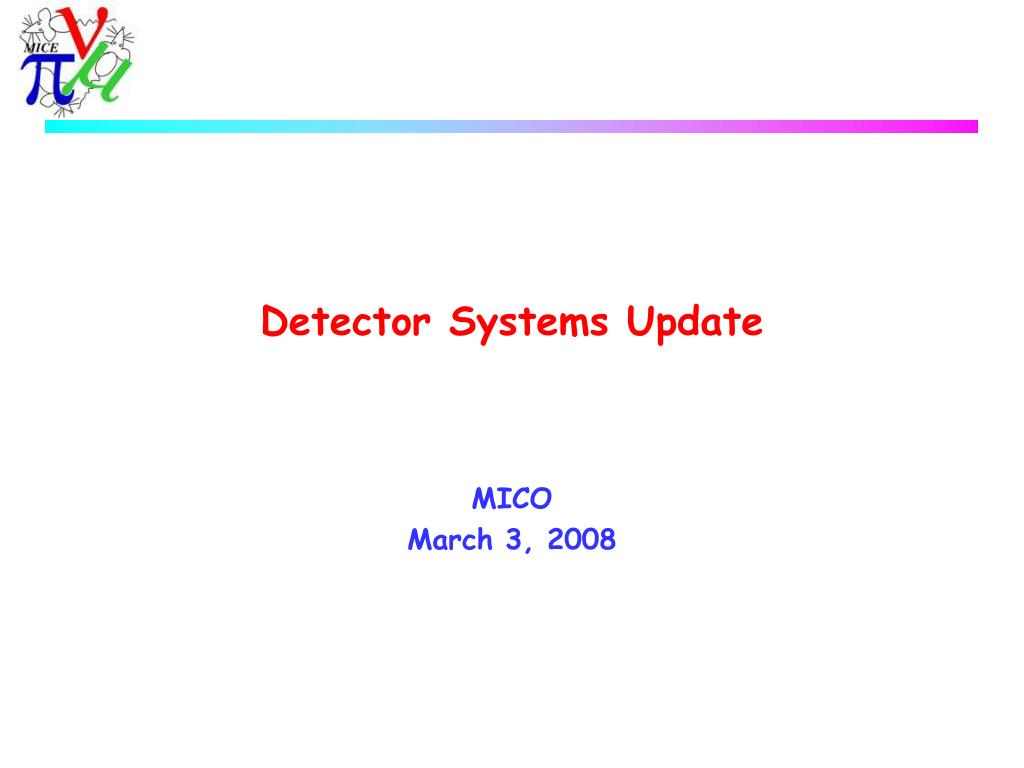 MICE

Detector Systems Update

MICO
March 3, 2008